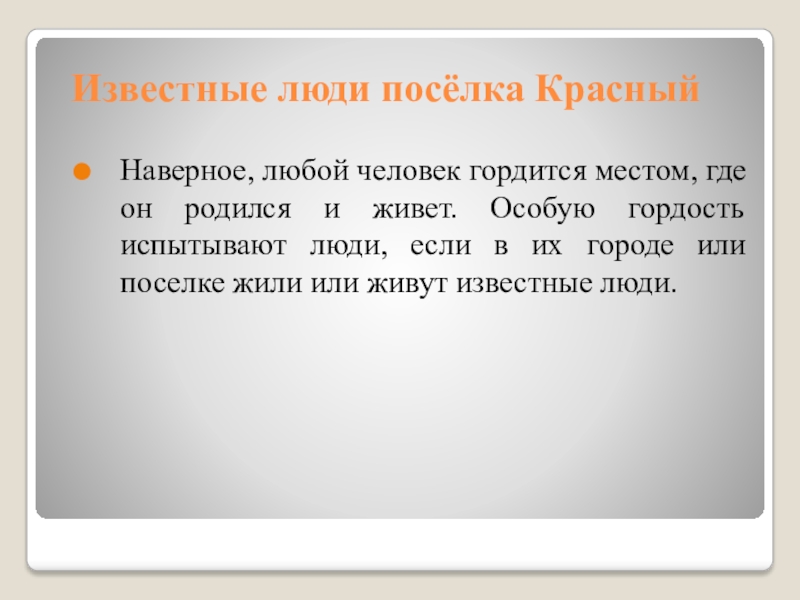 Известные люди посёлка Красный

Наверное, любой человек гордится местом, где он родился и живет. Особую гордость испытывают люди, если в их городе или поселке жили или живут известные люди.